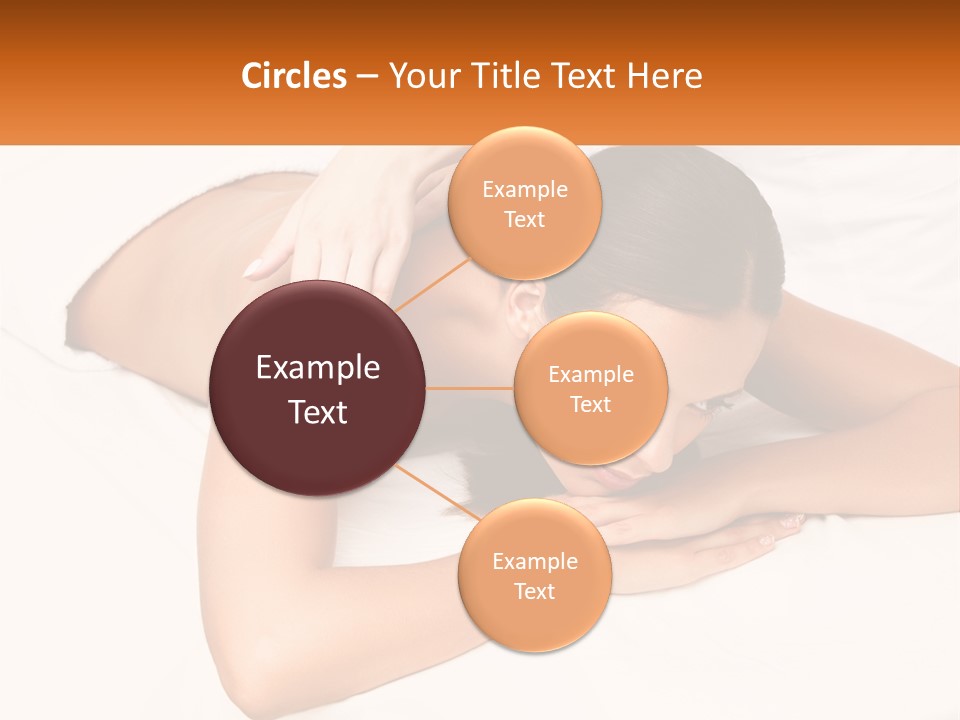 Circles – Your Title Text Here

Example Text

Example Text

Example Text

Example Text